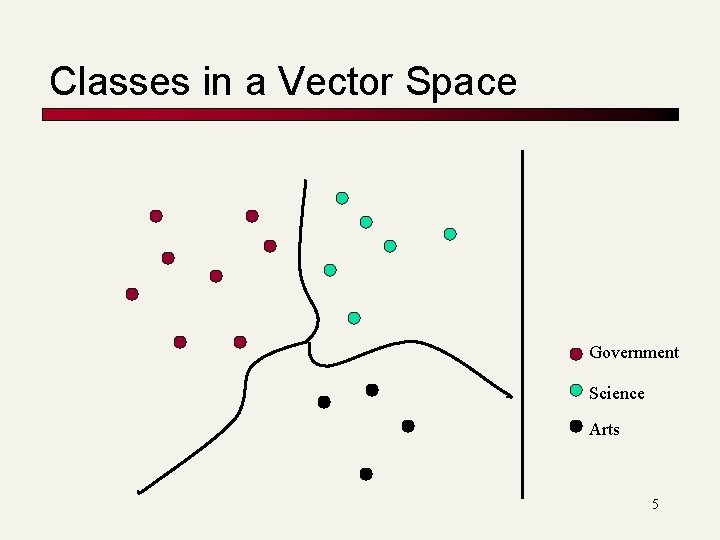 Classes in a Vector Space

Government

Science

Arts

5